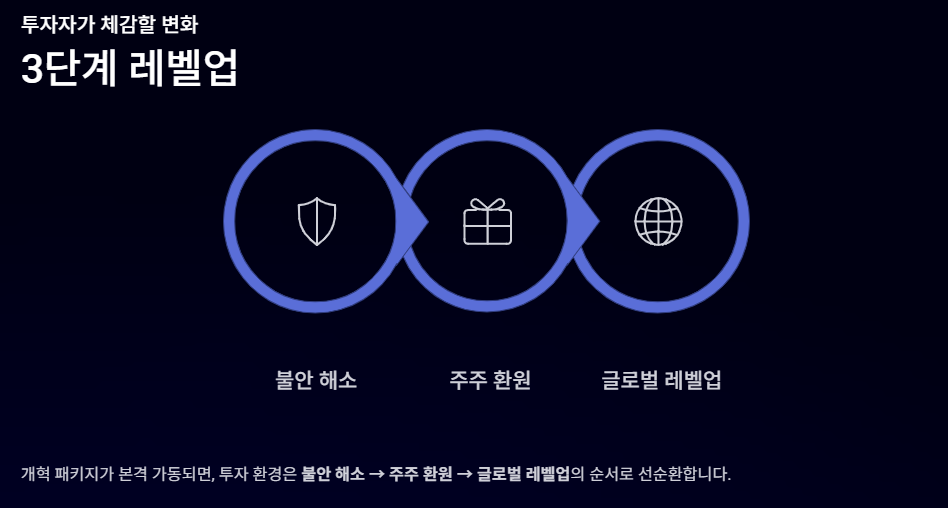 투자자가 체감할 변화
3단계 레벨업

불안 해소
주주 환원
글로벌 레벨업

개혁 패키지가 본격 가동되면, 투자 환경은 불안 해소 → 주주 환원 → 글로벌 레벨업의 순서로 선순환합니다.